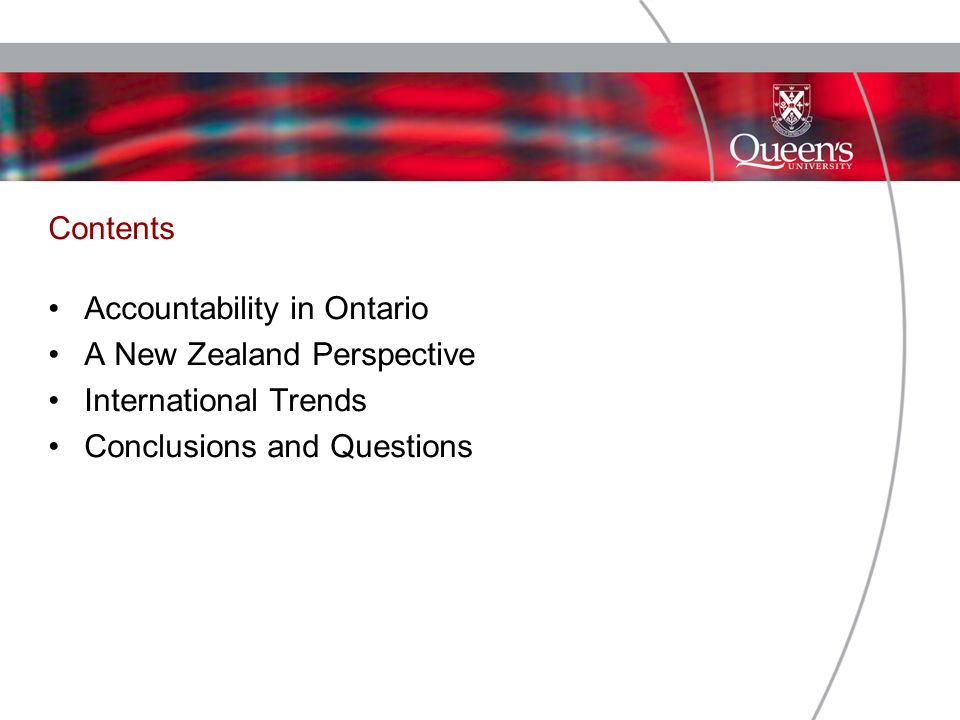 Queen's
UNIVERSITY

Contents

• Accountability in Ontario
• A New Zealand Perspective
• International Trends
• Conclusions and Questions